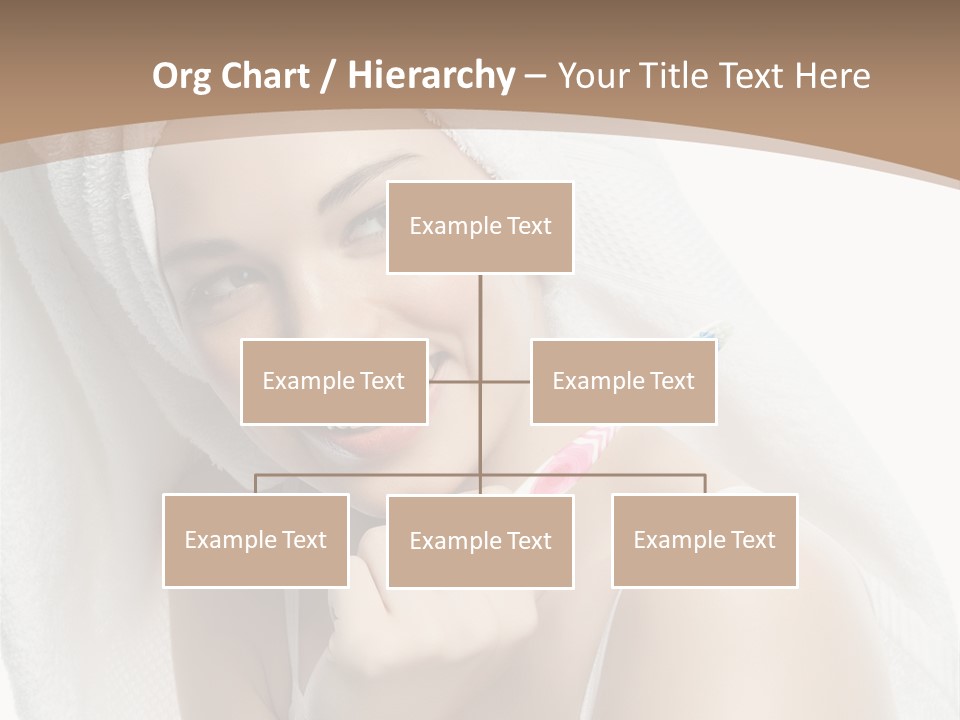 Org Chart / Hierarchy – Your Title Text Here

Example Text

Example Text

Example Text

Example Text

Example Text

Example Text